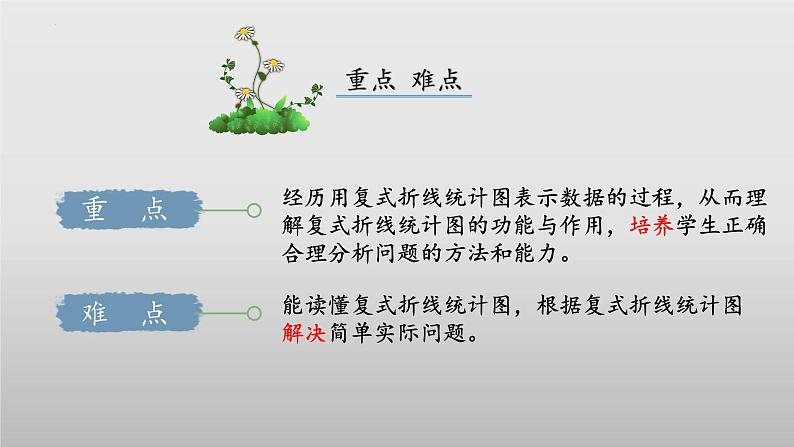 重点 难点

重 点

经历用复式折线统计图表示数据的过程，从而理解复式折线统计图的功能与作用，培养学生正确合理分析问题的方法和能力。

难 点

能读懂复式折线统计图，根据复式折线统计图解决简单实际问题。